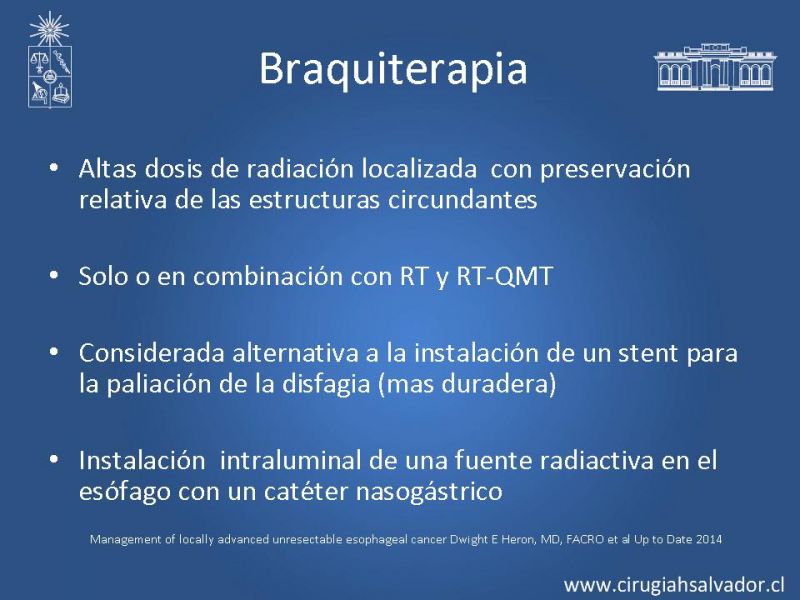 Braquiterapia

• Altas dosis de radiación localizada con preservación relativa de las estructuras circundantes

• Solo o en combinación con RT y RT-QMT

• Considerada alternativa a la instalación de un stent para la paliación de la disfagia (mas duradera)

• Instalación intraluminal de una fuente radiactiva en el esófago con un catéter nasogástrico

Management of locally advanced unresectable esophageal cancer Dwight E Heron, MD, FACRO et al Up to Date 2014

www.cirugiahsalvador.cl